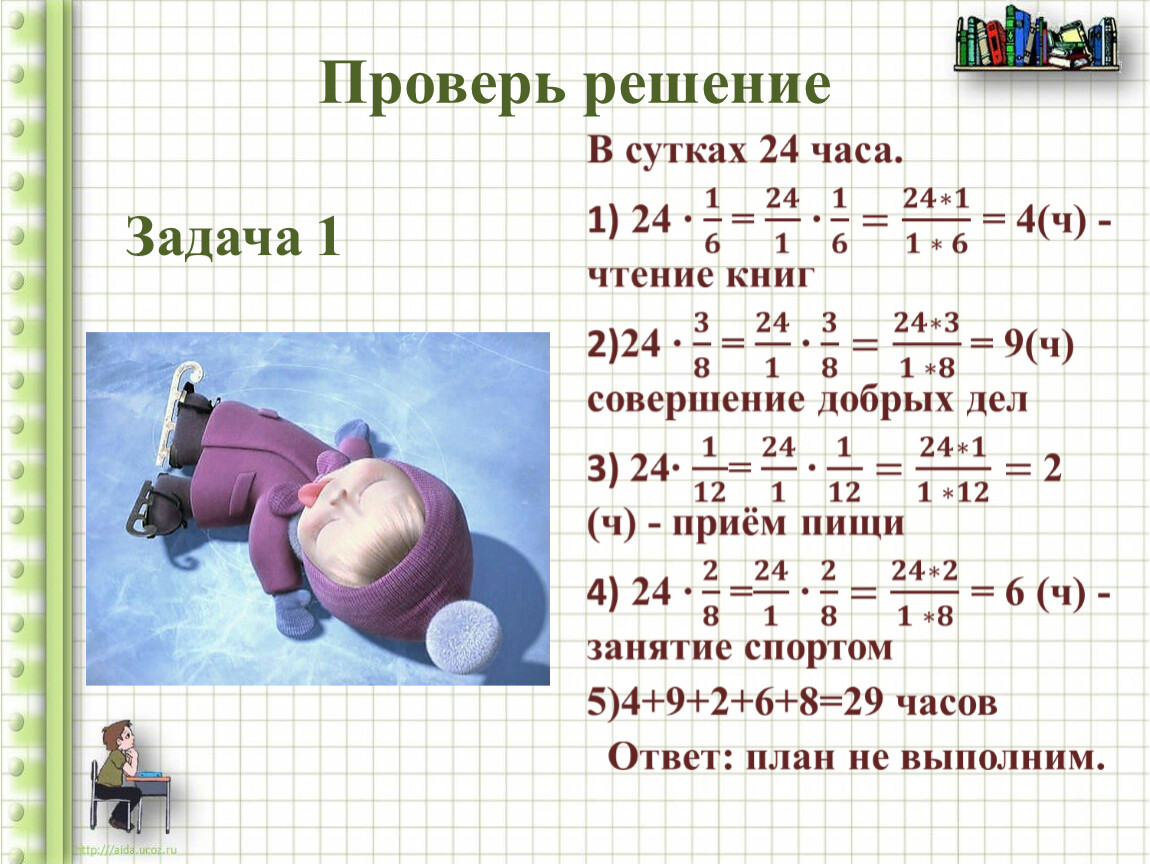 Проверь решение

Задача 1

В сутках 24 часа.

1) $24 \cdot \frac{1}{6} = \frac{24}{1} \cdot \frac{1}{6} = \frac{24*1}{1*6} = 4$(ч) - чтение книг

2)$24 \cdot \frac{3}{8} = \frac{24}{1} \cdot \frac{3}{8} = \frac{24*3}{1*8} = 9$(ч) совершение добрых дел

3) $24 \cdot \frac{1}{12} = \frac{24}{1} \cdot \frac{1}{12} = \frac{24*1}{1*12} = 2$ (ч) - приём пищи

4) $24 \cdot \frac{2}{8} = \frac{24}{1} \cdot \frac{2}{8} = \frac{24*2}{1*8} = 6$ (ч) - занятие спортом

5)4+9+2+6+8=29 часов

Ответ: план не выполним.

http://aida.ucoz.ru